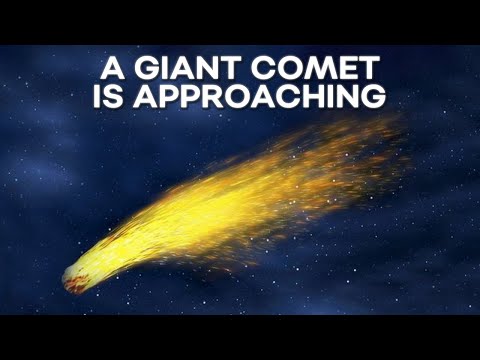 A GIANT COMET
IS APPROACHING